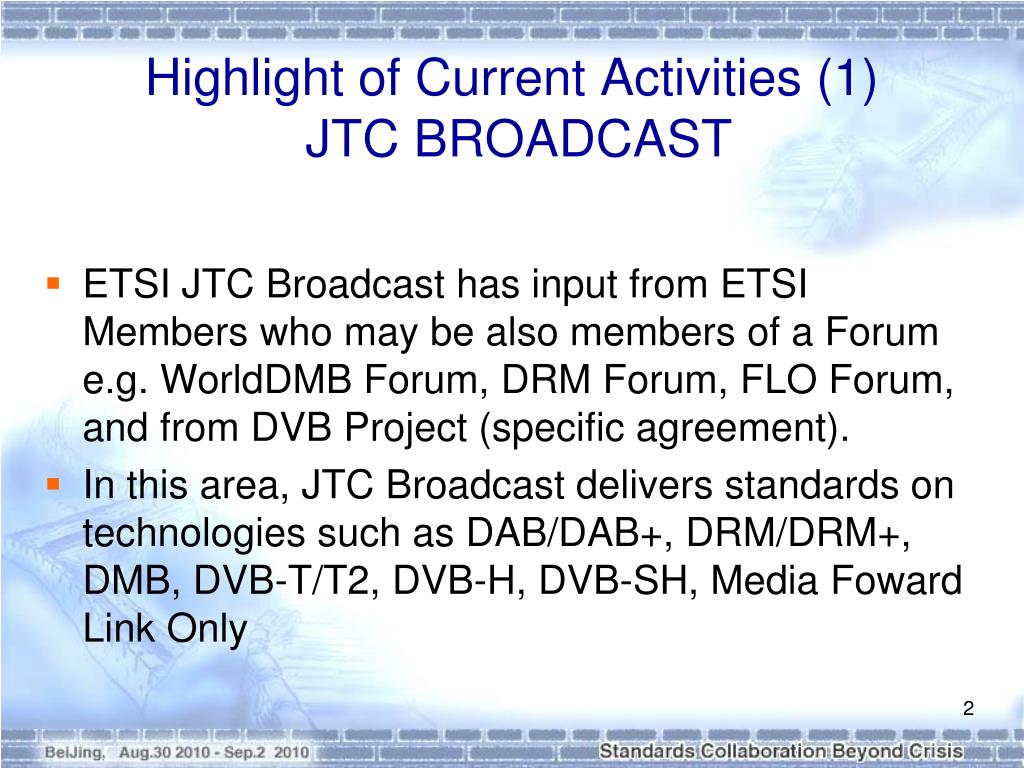 Highlight of Current Activities (1)
JTC BROADCAST

▪ ETSI JTC Broadcast has input from ETSI Members who may be also members of a Forum e.g. WorldDMB Forum, DRM Forum, FLO Forum, and from DVB Project (specific agreement).

▪ In this area, JTC Broadcast delivers standards on technologies such as DAB/DAB+, DRM/DRM+, DMB, DVB-T/T2, DVB-H, DVB-SH, Media Foward Link Only

2

BeiJing, Aug.30 2010 - Sep.2 2010

Standards Collaboration Beyond Crisis